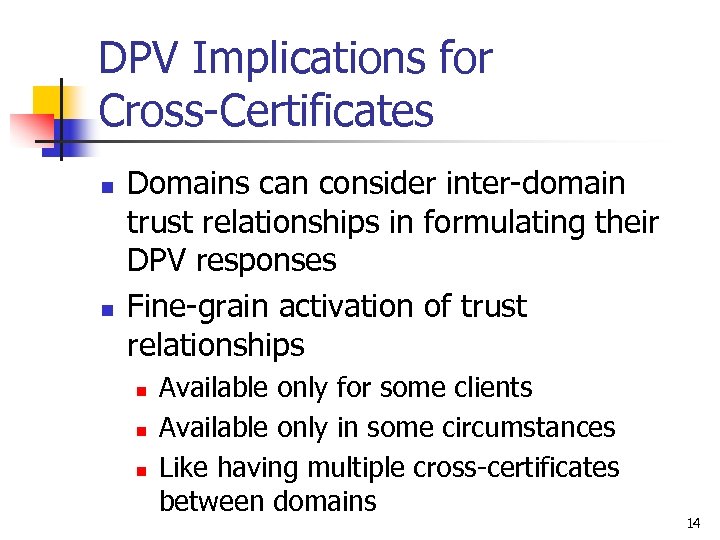 DPV Implications for Cross-Certificates

- Domains can consider inter-domain trust relationships in formulating their DPV responses
- Fine-grain activation of trust relationships
  - Available only for some clients
  - Available only in some circumstances
  - Like having multiple cross-certificates between domains

14